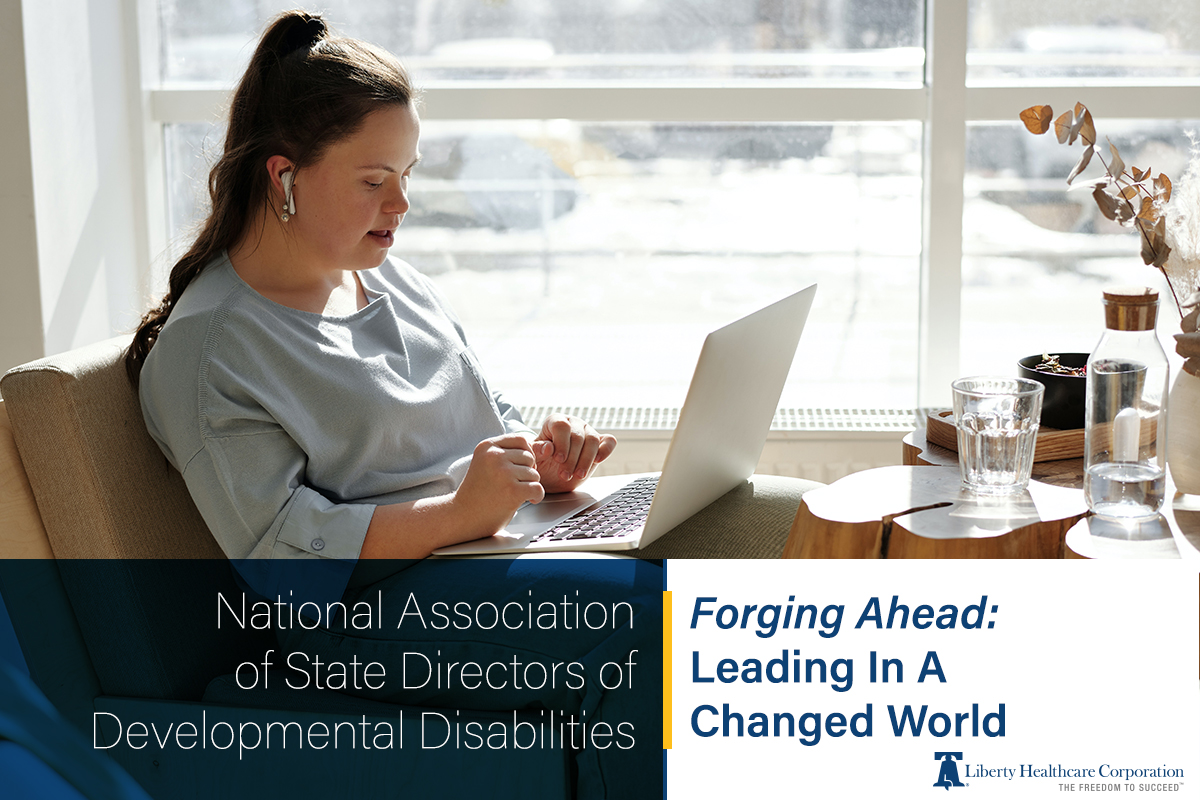 National Association of State Directors of Developmental Disabilities

Forging Ahead: Leading In A Changed World

Liberty Healthcare Corporation
THE FREEDOM TO SUCCEED™